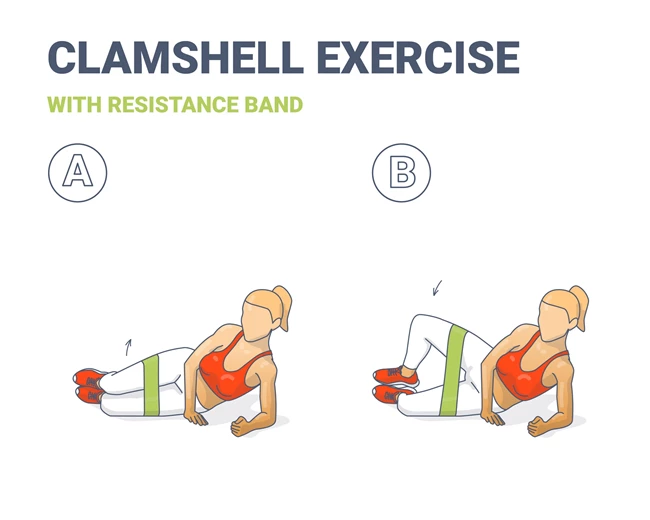 CLAMSHELL EXERCISE

WITH RESISTANCE BAND

A

B